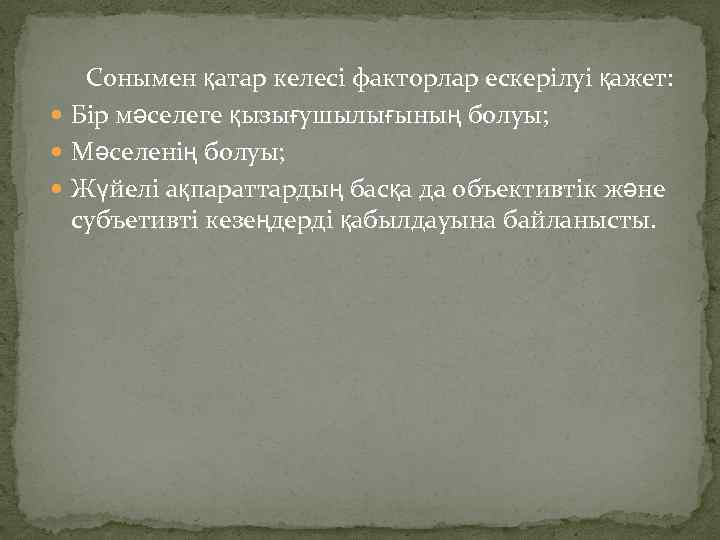 Сонымен қатар келесі факторлар ескерілуі қажет:

Бір мәселеге қызығушылығының болуы;

Мәселенің болуы;

Жүйелі ақпараттардың басқа да объективтік және субъетивті кезеңдерді қабылдауына байланысты.